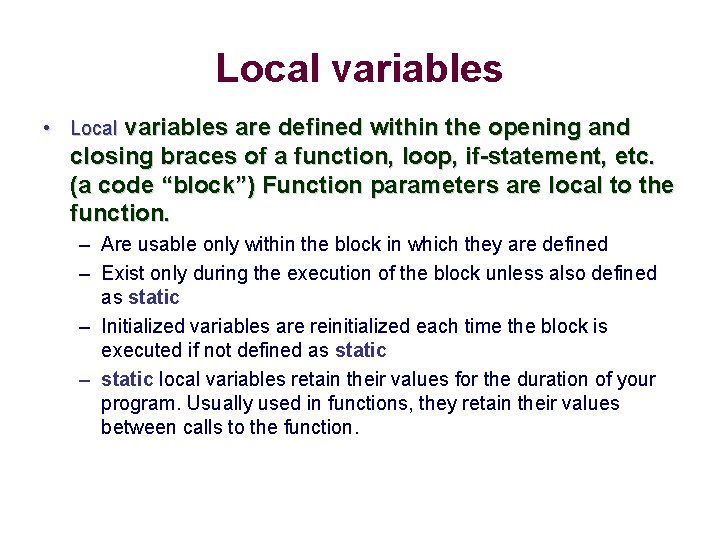 Local variables

• Local variables are defined within the opening and closing braces of a function, loop, if-statement, etc. (a code “block”) Function parameters are local to the function.

– Are usable only within the block in which they are defined

– Exist only during the execution of the block unless also defined as static

– Initialized variables are reinitialized each time the block is executed if not defined as static

– static local variables retain their values for the duration of your program. Usually used in functions, they retain their values between calls to the function.